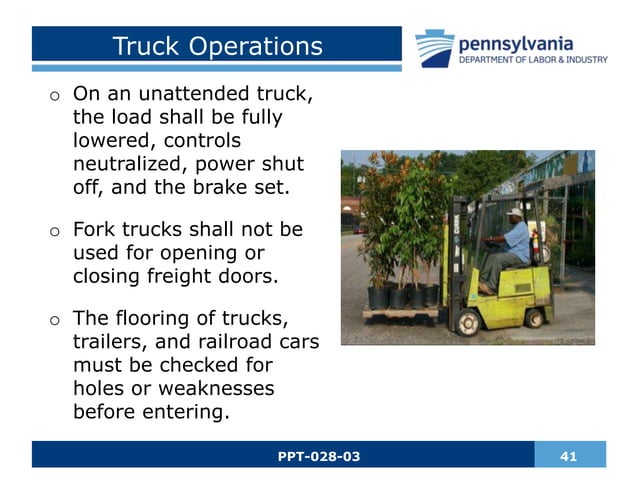 Truck Operations

pennsylvania
DEPARTMENT OF LABOR & INDUSTRY

o On an unattended truck, the load shall be fully lowered, controls neutralized, power shut off, and the brake set.

o Fork trucks shall not be used for opening or closing freight doors.

o The flooring of trucks, trailers, and railroad cars must be checked for holes or weaknesses before entering.

CLARK

PPT-028-03

41